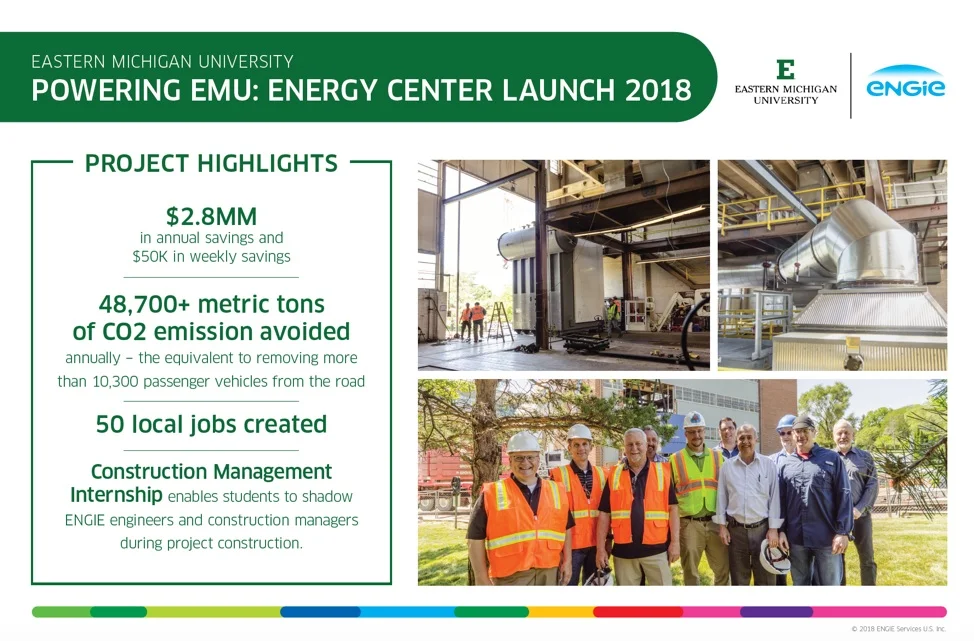 EASTERN MICHIGAN UNIVERSITY
POWERING EMU: ENERGY CENTER LAUNCH 2018

E
EASTERN MICHIGAN UNIVERSITY

ENGIE

PROJECT HIGHLIGHTS

$2.8MM
in annual savings and $50K in weekly savings

48,700+ metric tons of CO2 emission avoided
annually – the equivalent to removing more than 10,300 passenger vehicles from the road

50 local jobs created

Construction Management Internship enables students to shadow ENGIE engineers and construction managers during project construction.

© 2018 ENGIE Services U.S. Inc.